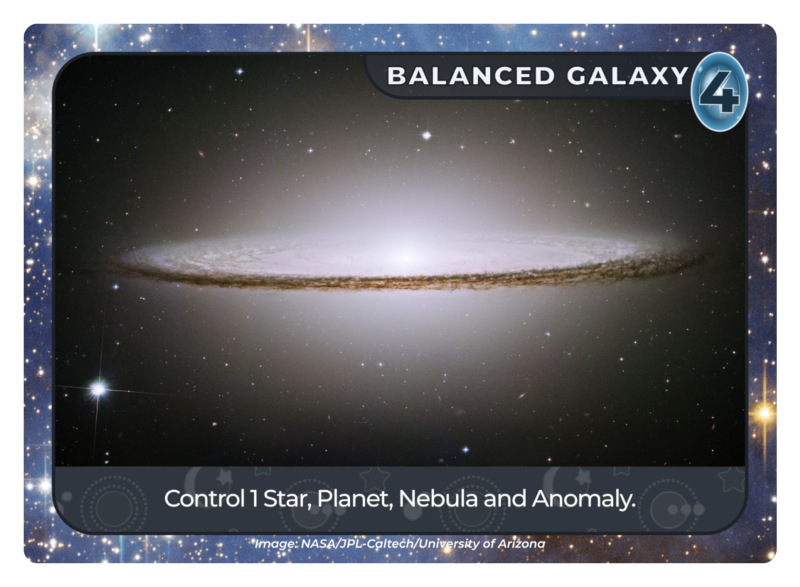 BALANCED GALAXY 4

Control 1 Star, Planet, Nebula and Anomaly.

Image: NASA/JPL-Caltech/University of Arizona